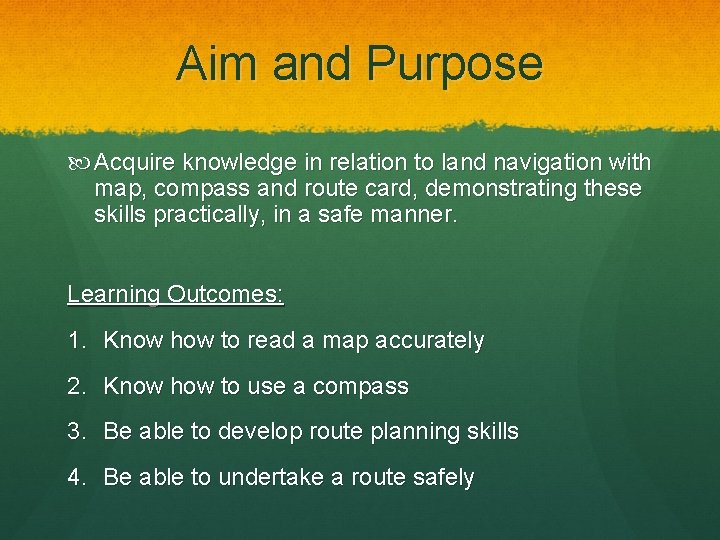 Aim and Purpose

Acquire knowledge in relation to land navigation with map, compass and route card, demonstrating these skills practically, in a safe manner.

Learning Outcomes:

1. Know how to read a map accurately
2. Know how to use a compass
3. Be able to develop route planning skills
4. Be able to undertake a route safely